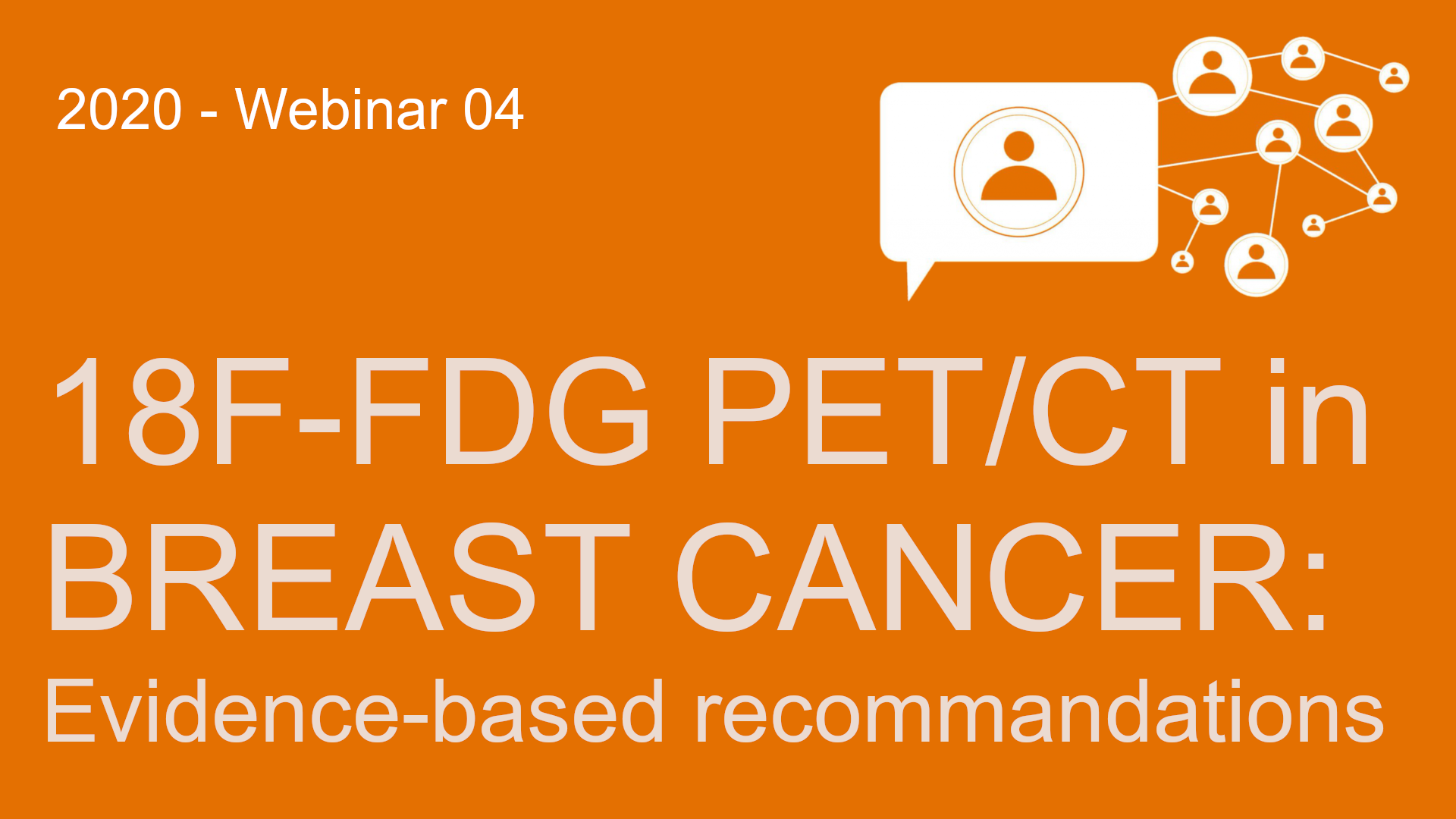 2020 - Webinar 04

18F-FDG PET/CT in BREAST CANCER: Evidence-based recommandations